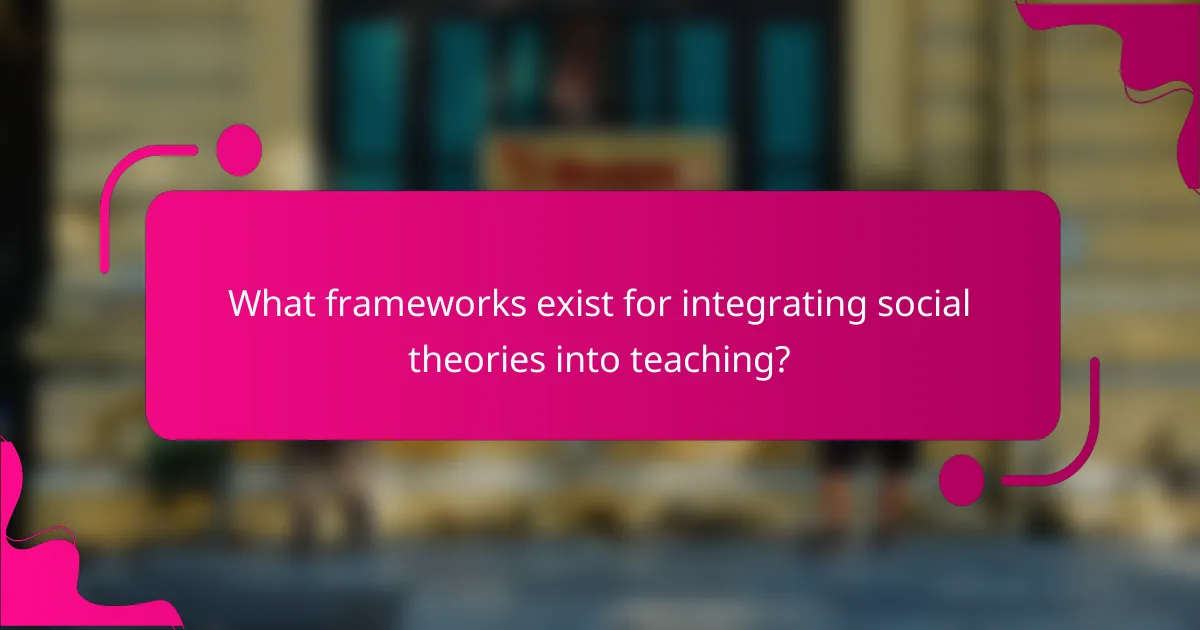 What frameworks exist for integrating social theories into teaching?